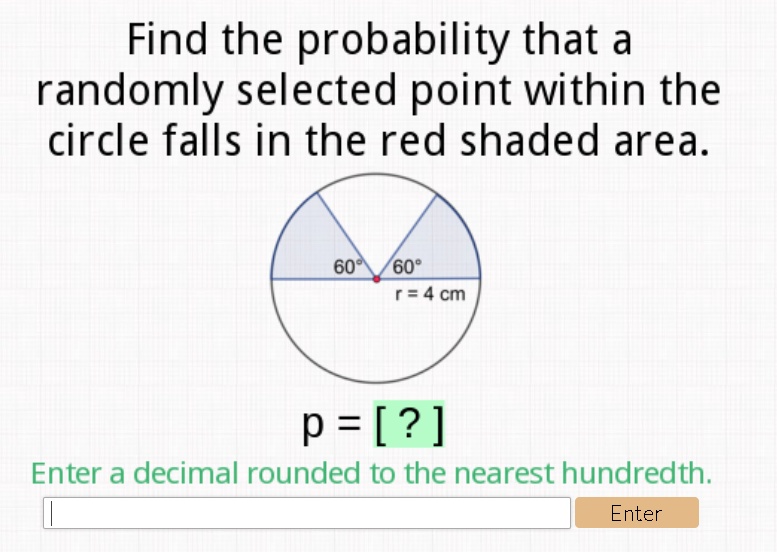 Find the probability that a randomly selected point within the circle falls in the red shaded area.

60°

60°

r = 4 cm

p = [ ? ]

Enter a decimal rounded to the nearest hundredth.

Enter